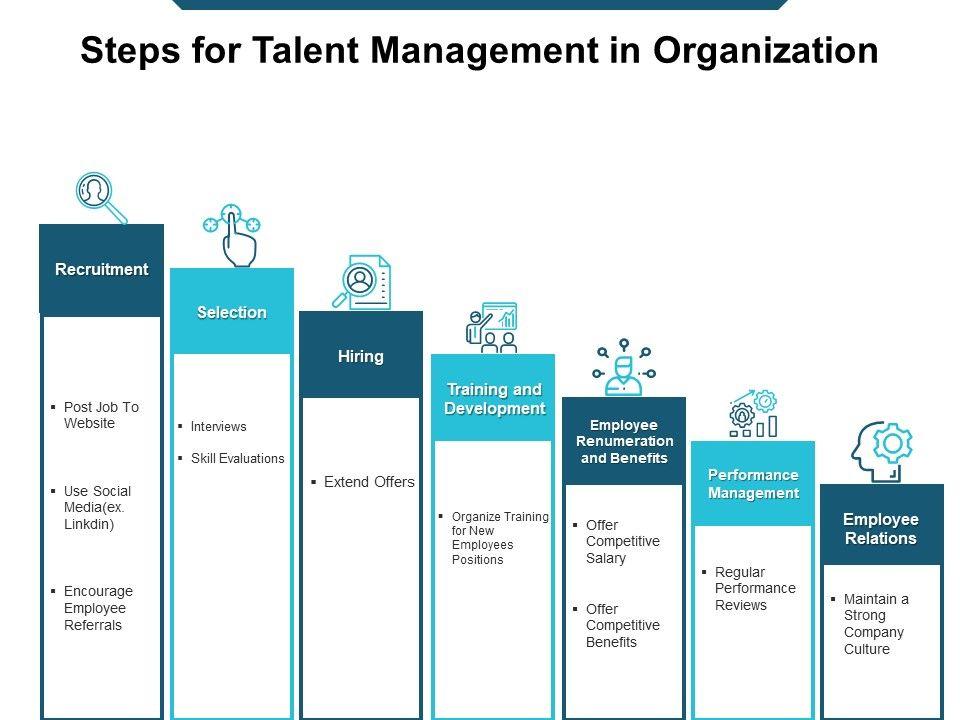 Steps for Talent Management in Organization

Recruitment

▪ Post Job To Website

▪ Use Social Media(ex. Linkdin)

▪ Encourage Employee Referrals

Selection

▪ Interviews

▪ Skill Evaluations

Hiring

▪ Extend Offers

Training and Development

▪ Organize Training for New Employees Positions

Employee Renumeration and Benefits

▪ Offer Competitive Salary

▪ Offer Competitive Benefits

Performance Management

▪ Regular Performance Reviews

Employee Relations

▪ Maintain a Strong Company Culture